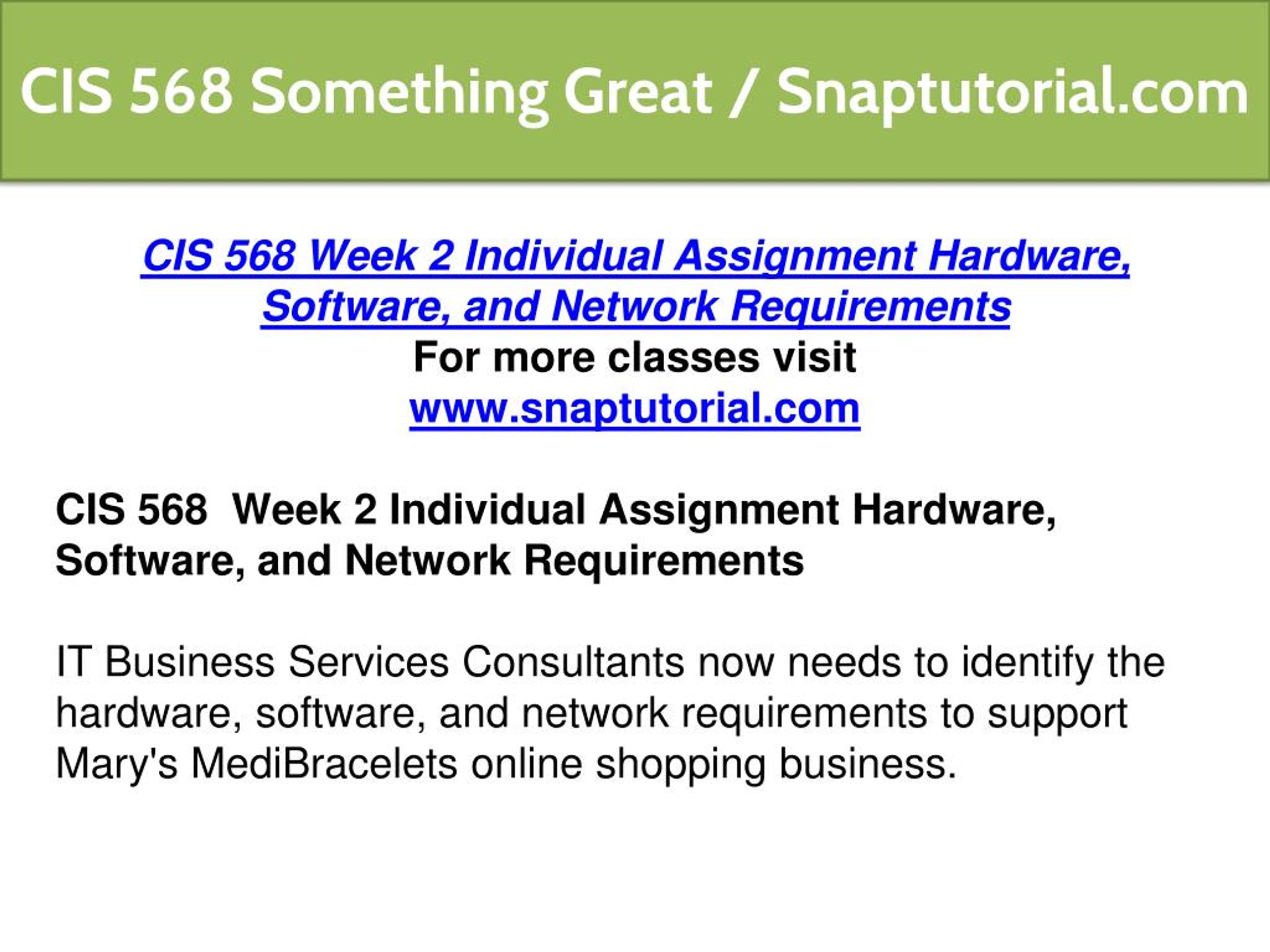 CIS 568 Something Great / Snaptutorial.com

CIS 568 Week 2 Individual Assignment Hardware, Software, and Network Requirements
For more classes visit
www.snaptutorial.com

CIS 568  Week 2 Individual Assignment Hardware, Software, and Network Requirements

IT Business Services Consultants now needs to identify the hardware, software, and network requirements to support Mary's MediBracelets online shopping business.